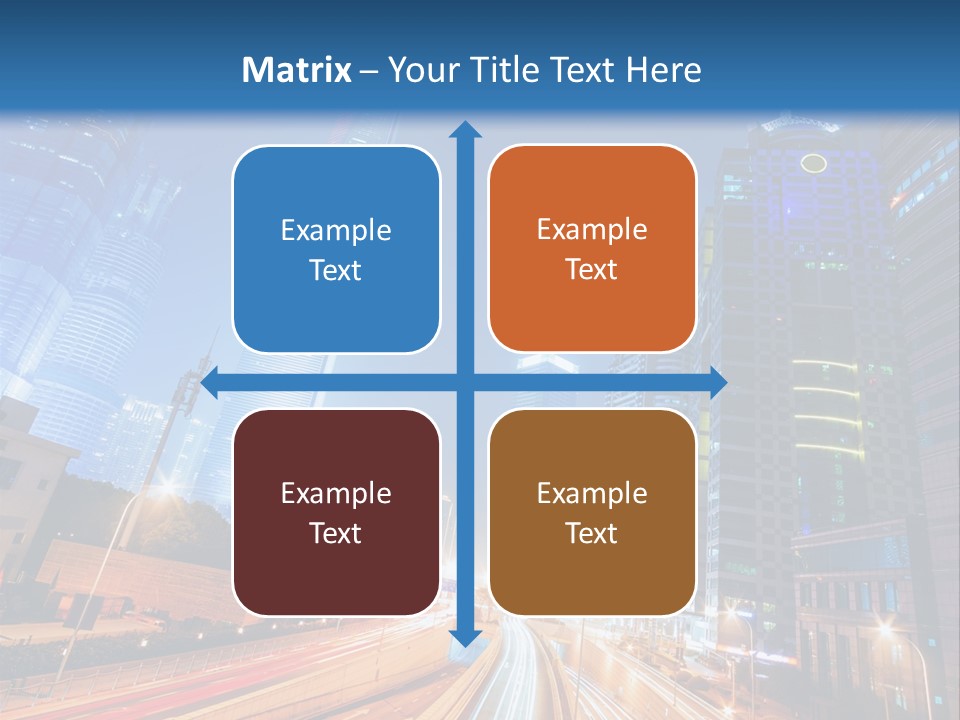 Matrix – Your Title Text Here

Example Text

Example Text

Example Text

Example Text